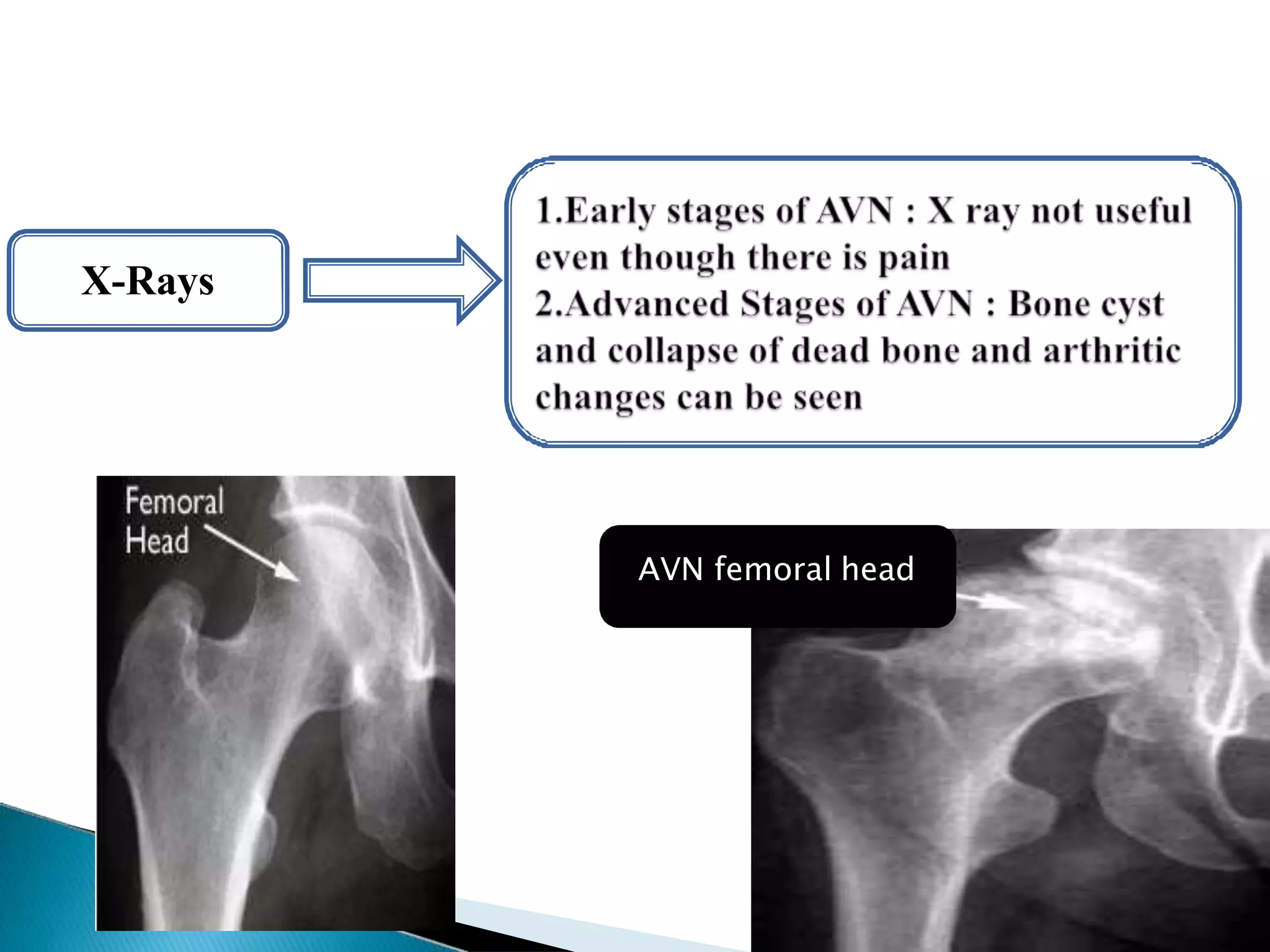 X-Rays

1.Early stages of AVN : X ray not useful even though there is pain
2.Advanced Stages of AVN : Bone cyst and collapse of dead bone and arthritic changes can be seen

Femoral Head

AVN femoral head